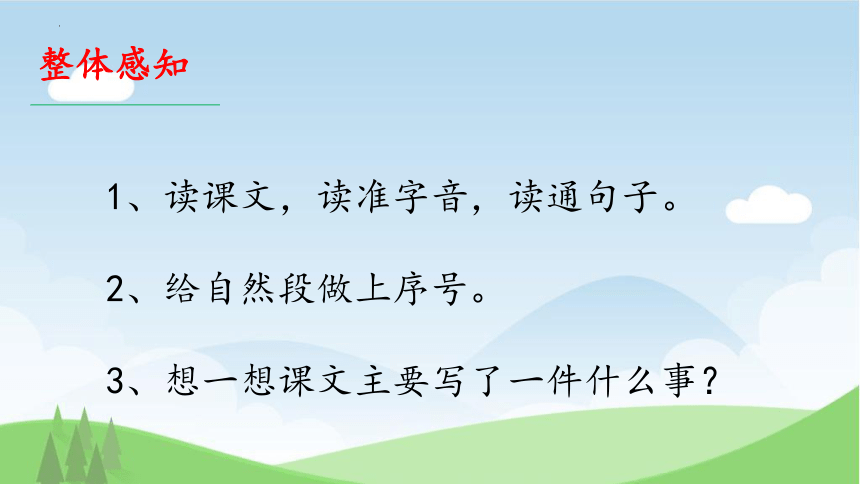 整体感知

1、读课文，读准字音，读通句子。

2、给自然段做上序号。

3、想一想课文主要写了一件什么事？